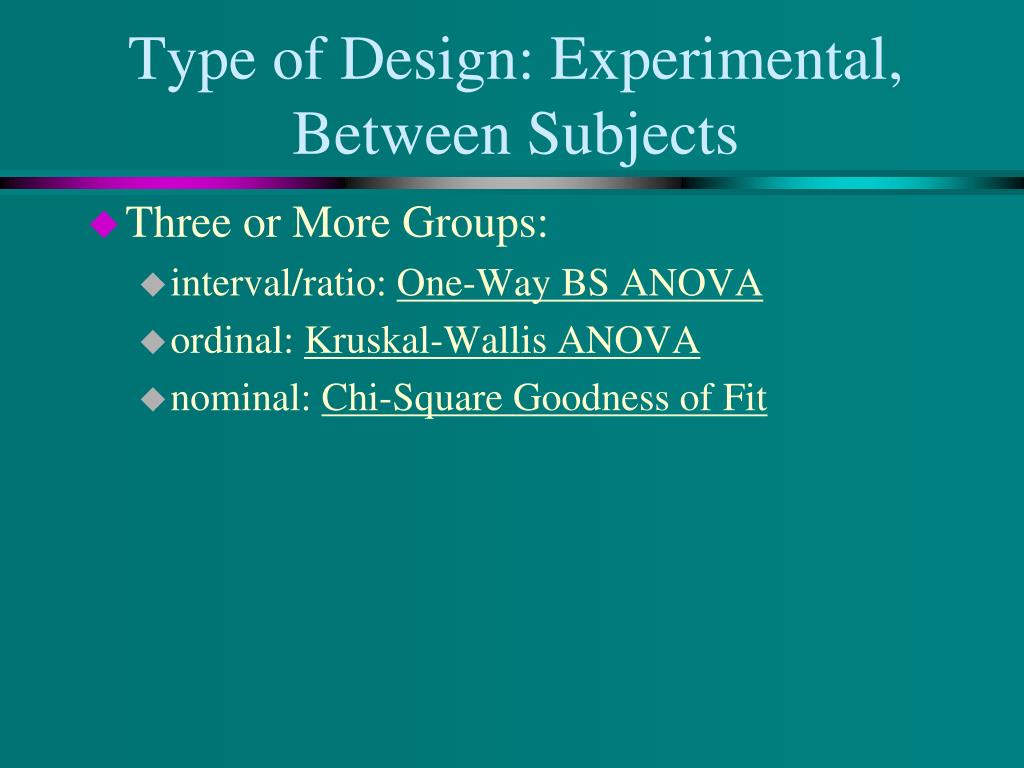 Type of Design: Experimental, Between Subjects

Three or More Groups:

interval/ratio: One-Way BS ANOVA

ordinal: Kruskal-Wallis ANOVA

nominal: Chi-Square Goodness of Fit